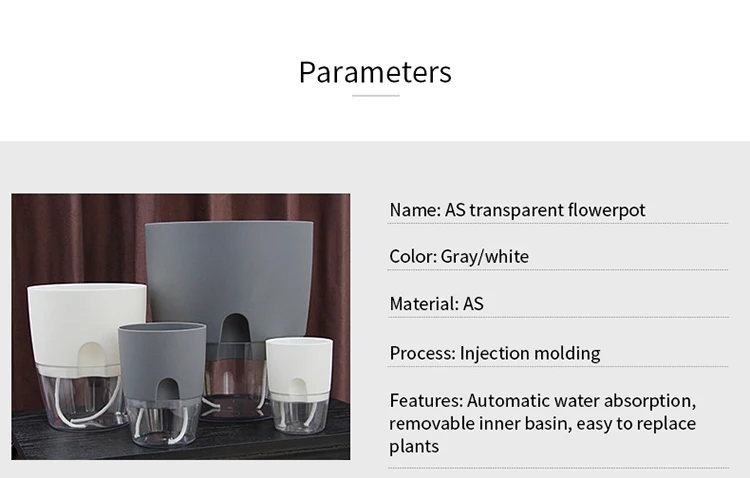 Parameters

Name: AS transparent flowerpot

Color: Gray/white

Material: AS

Process: Injection molding

Features: Automatic water absorption, removable inner basin, easy to replace plants